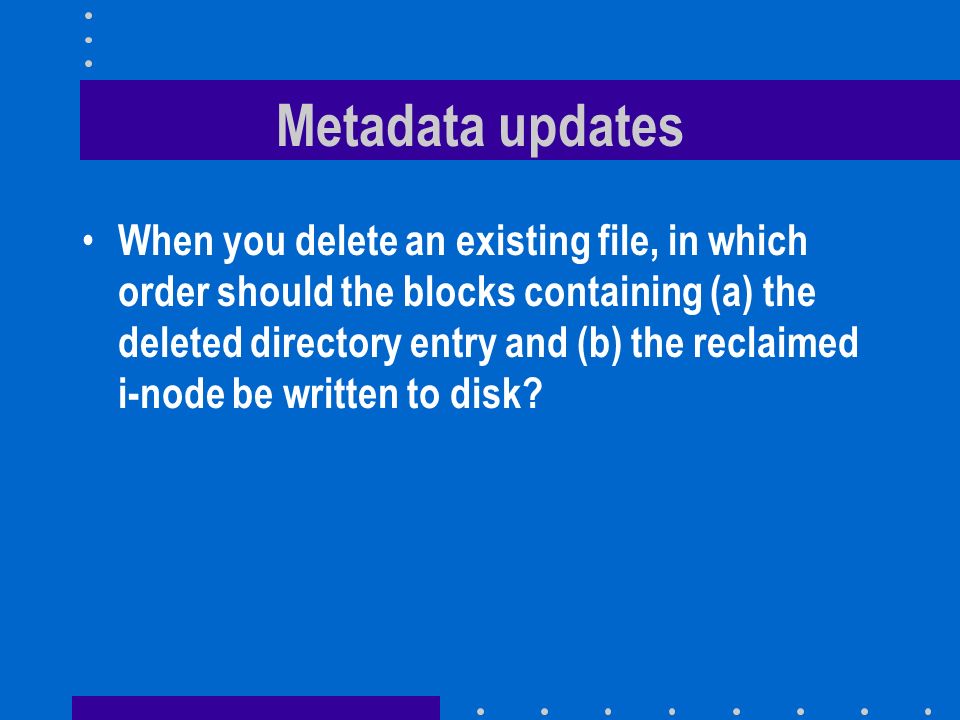 Metadata updates

• When you delete an existing file, in which order should the blocks containing (a) the deleted directory entry and (b) the reclaimed i-node be written to disk?